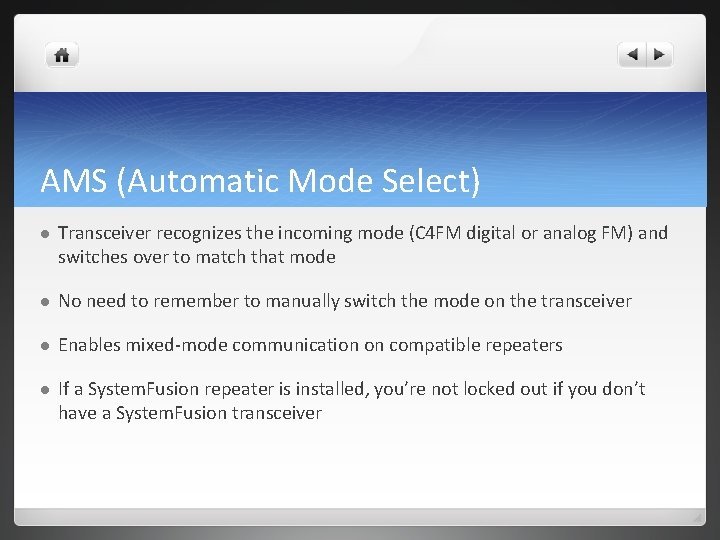 AMS (Automatic Mode Select)

• Transceiver recognizes the incoming mode (C4FM digital or analog FM) and switches over to match that mode

• No need to remember to manually switch the mode on the transceiver

• Enables mixed-mode communication on compatible repeaters

• If a SystemFusion repeater is installed, you're not locked out if you don't have a SystemFusion transceiver